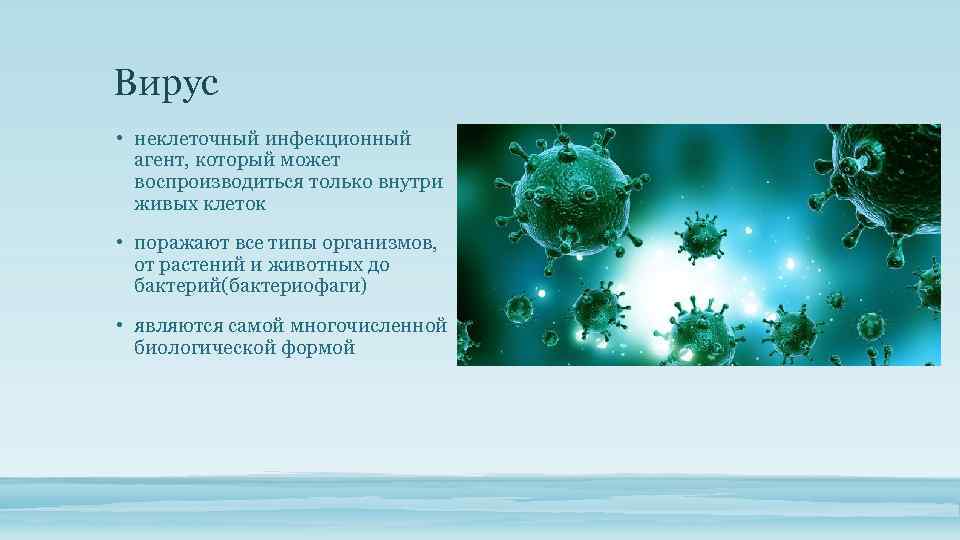 Вирус

• неклеточный инфекционный агент, который может воспроизводиться только внутри живых клеток

• поражают все типы организмов, от растений и животных до бактерий(бактериофаги)

• являются самой многочисленной биологической формой